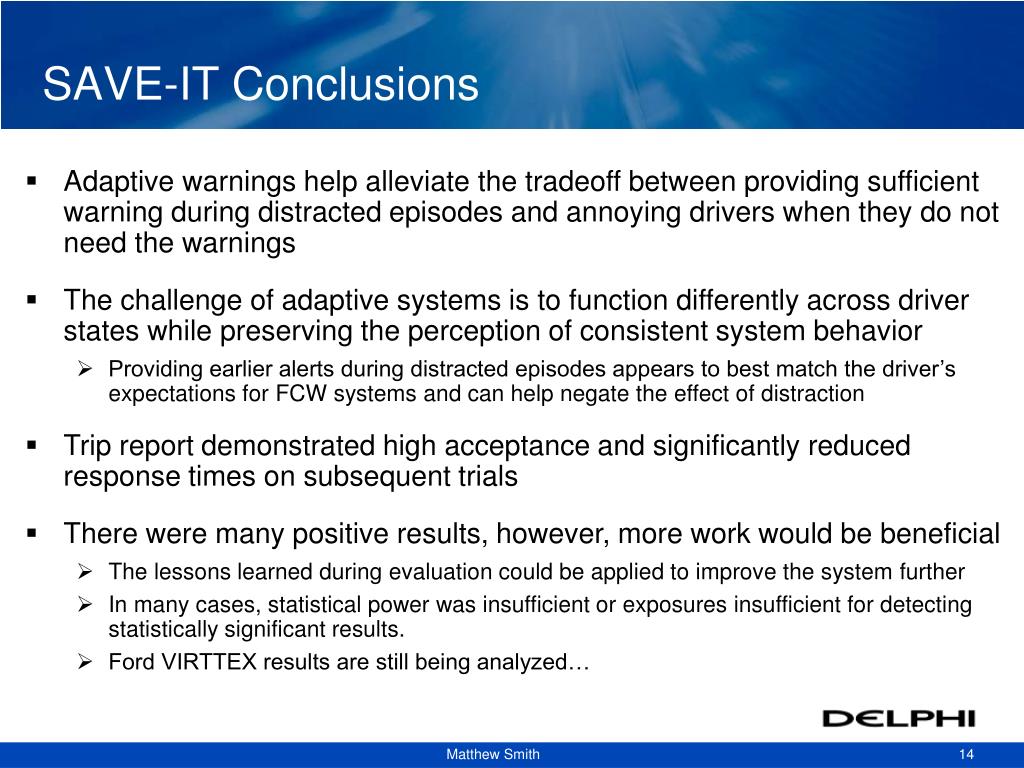 SAVE-IT Conclusions

▪ Adaptive warnings help alleviate the tradeoff between providing sufficient warning during distracted episodes and annoying drivers when they do not need the warnings

▪ The challenge of adaptive systems is to function differently across driver states while preserving the perception of consistent system behavior

➢ Providing earlier alerts during distracted episodes appears to best match the driver's expectations for FCW systems and can help negate the effect of distraction

▪ Trip report demonstrated high acceptance and significantly reduced response times on subsequent trials

▪ There were many positive results, however, more work would be beneficial

➢ The lessons learned during evaluation could be applied to improve the system further

➢ In many cases, statistical power was insufficient or exposures insufficient for detecting statistically significant results.

➢ Ford VIRTTEX results are still being analyzed…

DELPHI

Matthew Smith

14